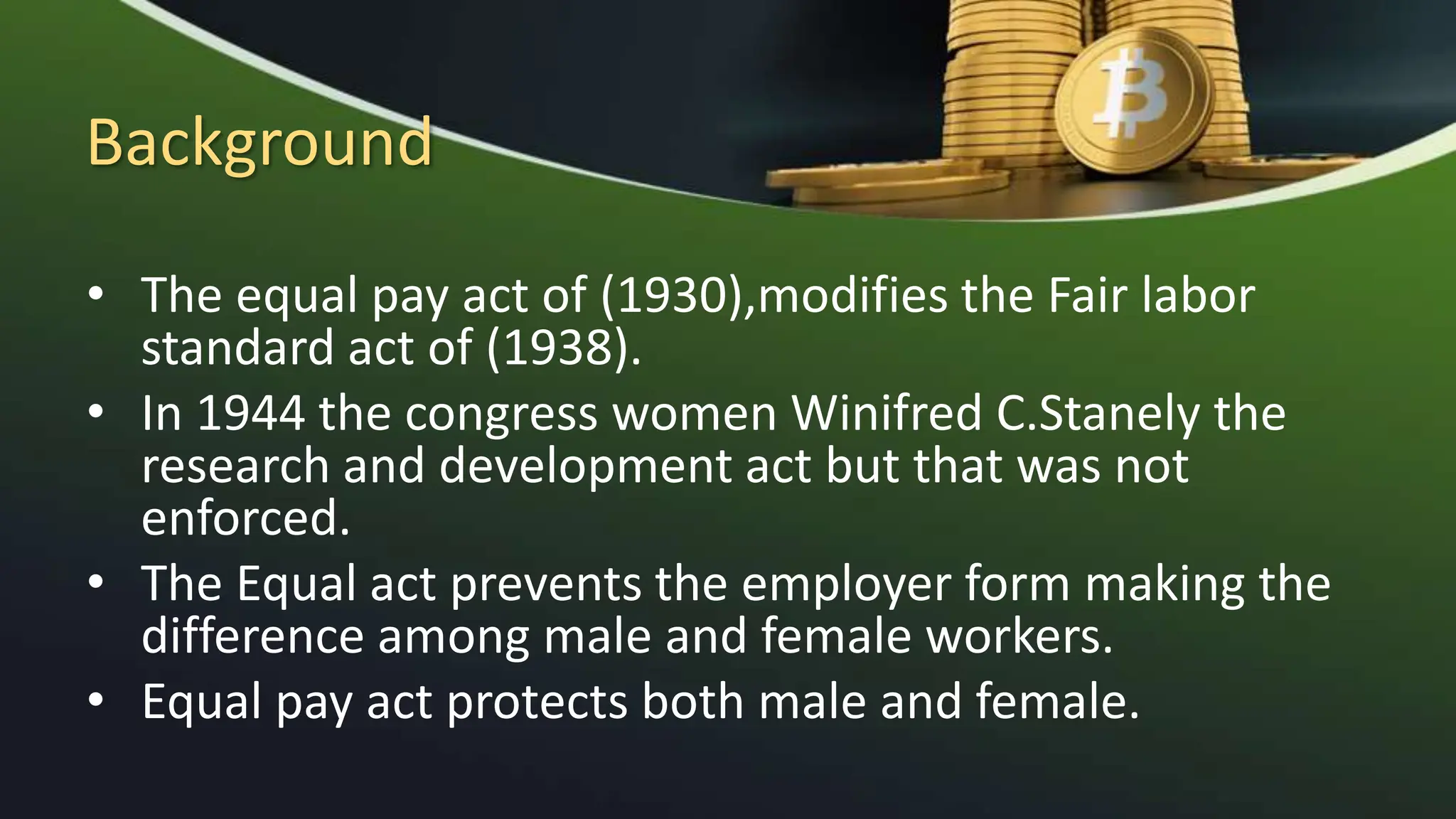 Background

• The equal pay act of (1930),modifies the Fair labor standard act of (1938).
• In 1944 the congress women Winifred C.Stanely the research and development act but that was not enforced.
• The Equal act prevents the employer form making the difference among male and female workers.
• Equal pay act protects both male and female.